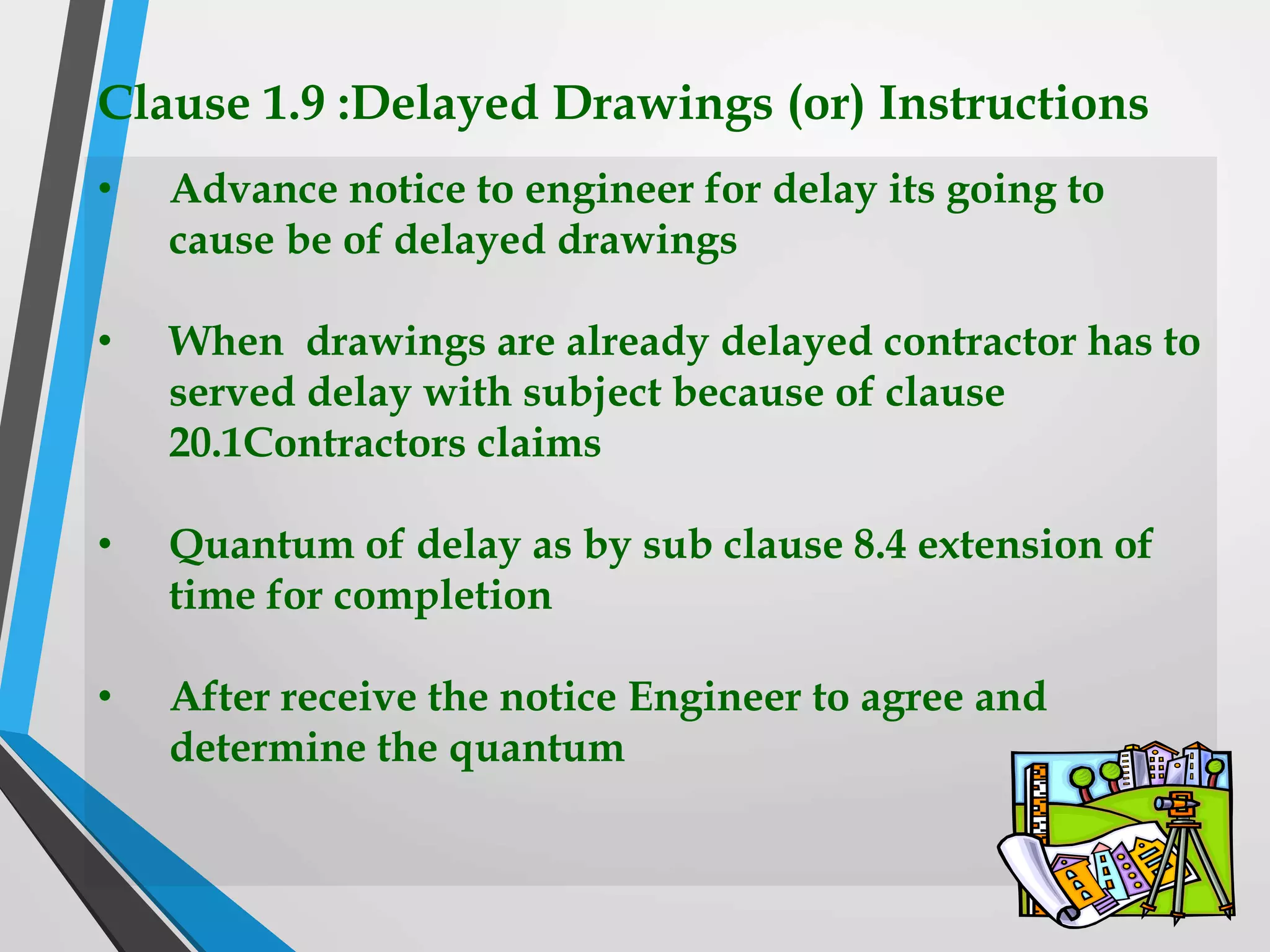 Clause 1.9 :Delayed Drawings (or) Instructions

• Advance notice to engineer for delay its going to cause be of delayed drawings

• When drawings are already delayed contractor has to served delay with subject because of clause 20.1Contractors claims

• Quantum of delay as by sub clause 8.4 extension of time for completion

• After receive the notice Engineer to agree and determine the quantum